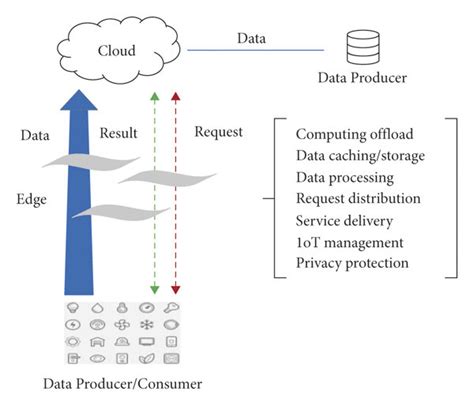 Cloud

Data

Data Producer

Data

Result

Request

Edge

Computing offload
Data caching/storage
Data processing
Request distribution
Service delivery
1oT management
Privacy protection

Data Producer/Consumer